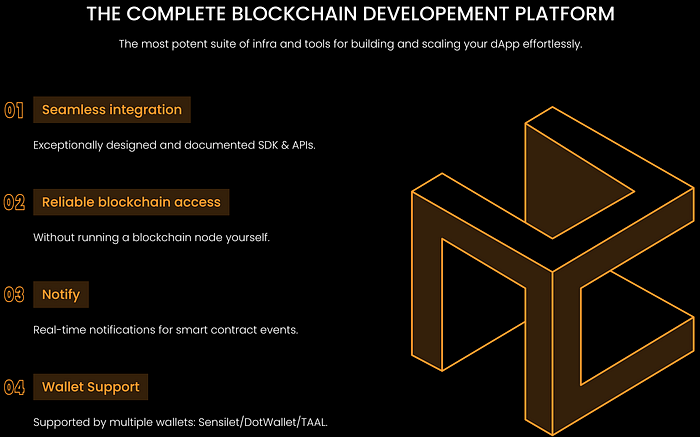 THE COMPLETE BLOCKCHAIN DEVELOPEMENT PLATFORM

The most potent suite of infra and tools for building and scaling your dApp effortlessly.

01 Seamless integration

Exceptionally designed and documented SDK & APIs.

02 Reliable blockchain access

Without running a blockchain node yourself.

03 Notify

Real-time notifications for smart contract events.

04 Wallet Support

Supported by multiple wallets: Sensilet/DotWallet/TAAL.